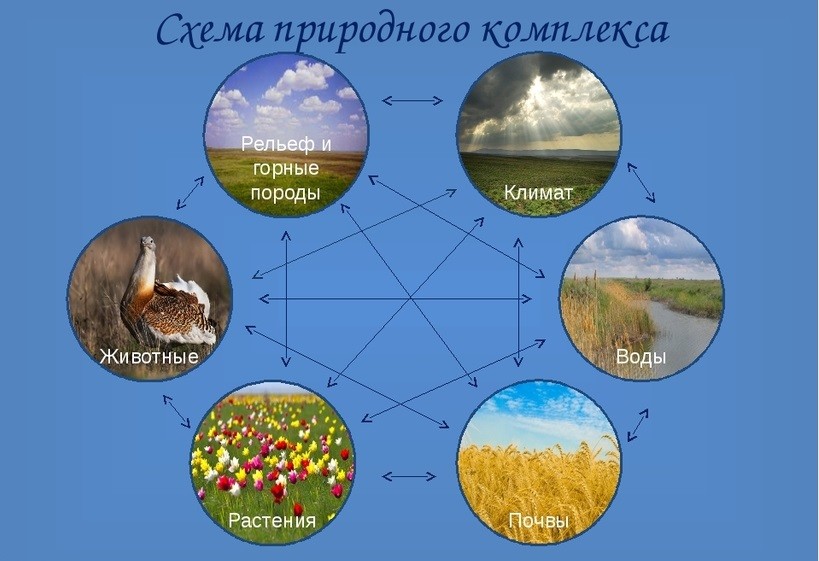 Схема природного комплекса

Рельеф и горные породы

Климат

Животные

Воды

Растения

Почвы